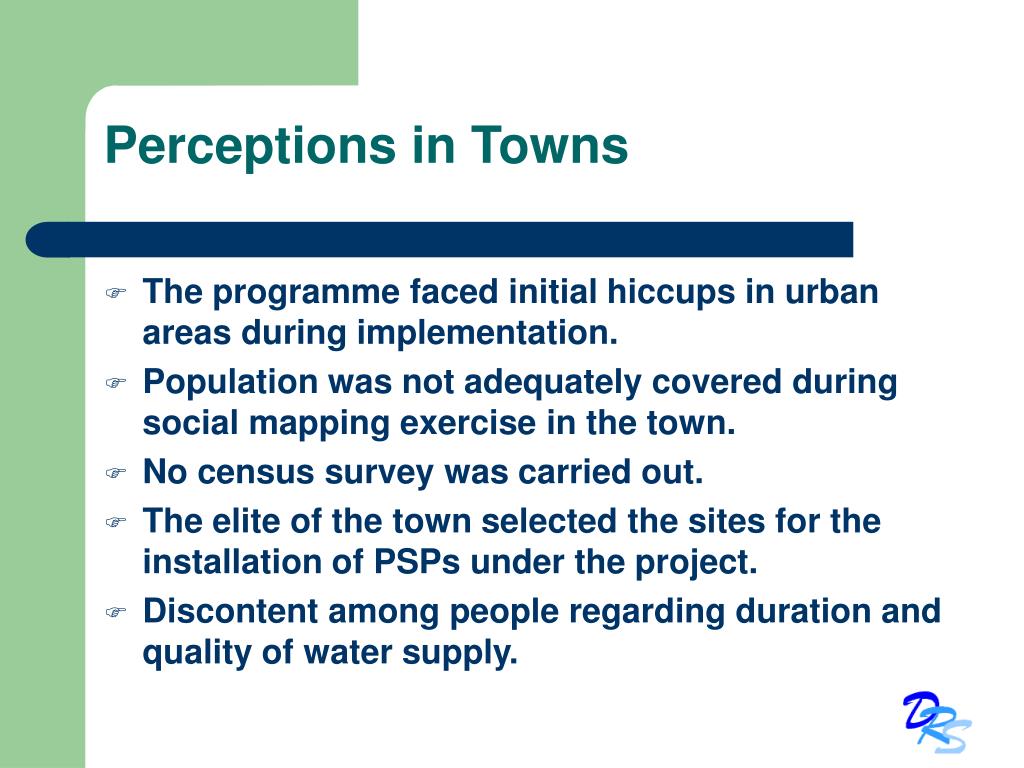 Perceptions in Towns

The programme faced initial hiccups in urban areas during implementation.

Population was not adequately covered during social mapping exercise in the town.

No census survey was carried out.

The elite of the town selected the sites for the installation of PSPs under the project.

Discontent among people regarding duration and quality of water supply.

DRS